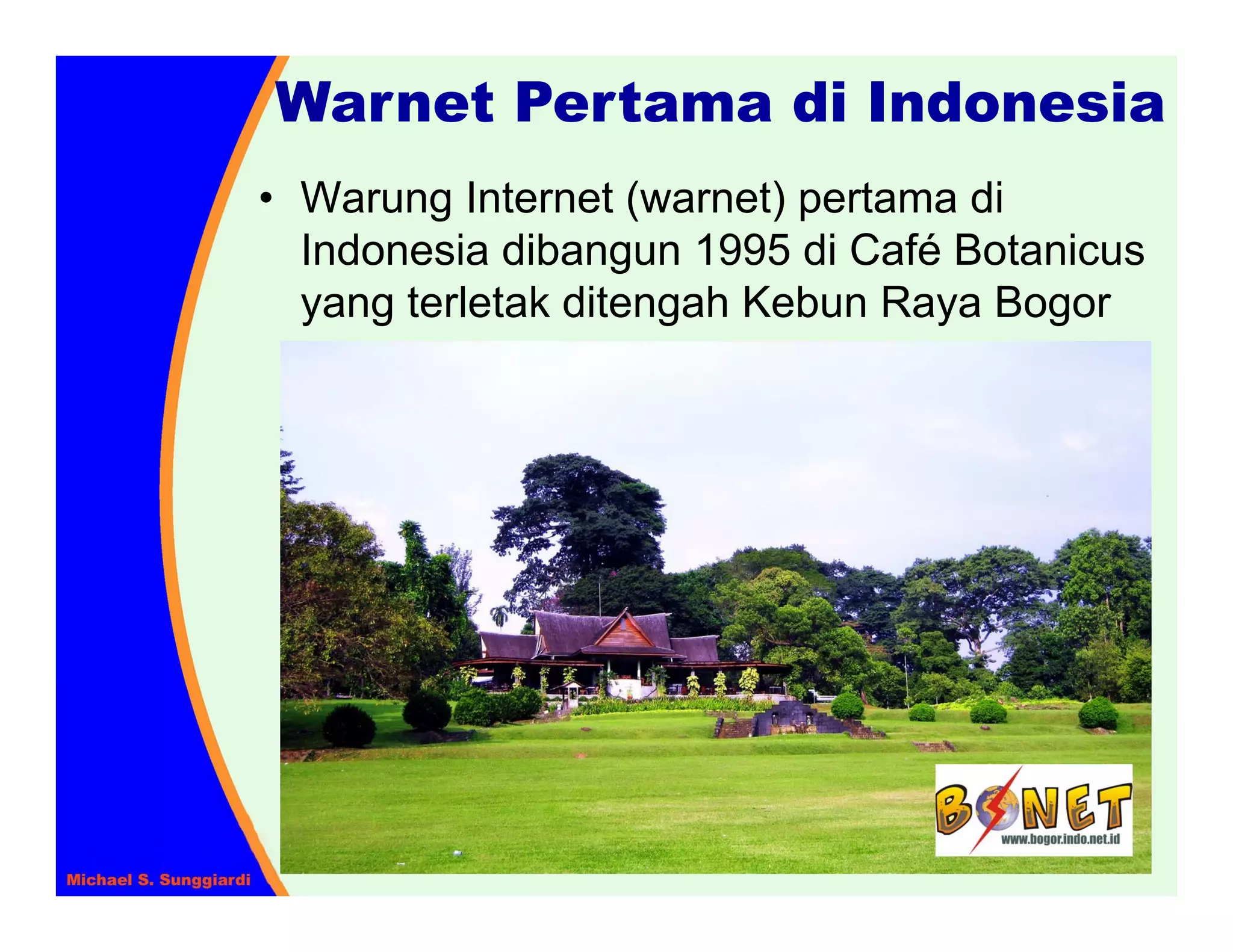 Warnet Pertama di Indonesia

• Warung Internet (warnet) pertama di Indonesia dibangun 1995 di Café Botanicus yang terletak ditengah Kebun Raya Bogor

BONET
www.bogor.indo.net.id

Michael S. Sunggiardi